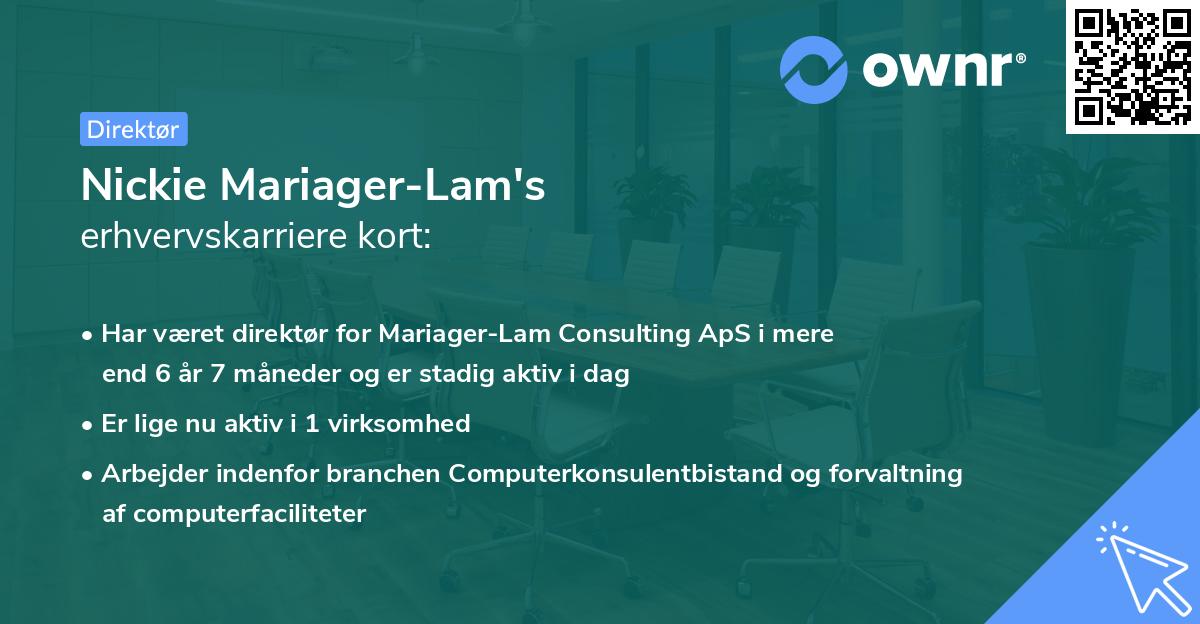 ownr®

Direktør

Nickie Mariager-Lam's
erhvervskarriere kort:

• Har været direktør for Mariager-Lam Consulting ApS i mere end 6 år 7 måneder og er stadig aktiv i dag

• Er lige nu aktiv i 1 virksomhed

• Arbejder indenfor branchen Computerkonsulentbistand og forvaltning af computerfaciliteter